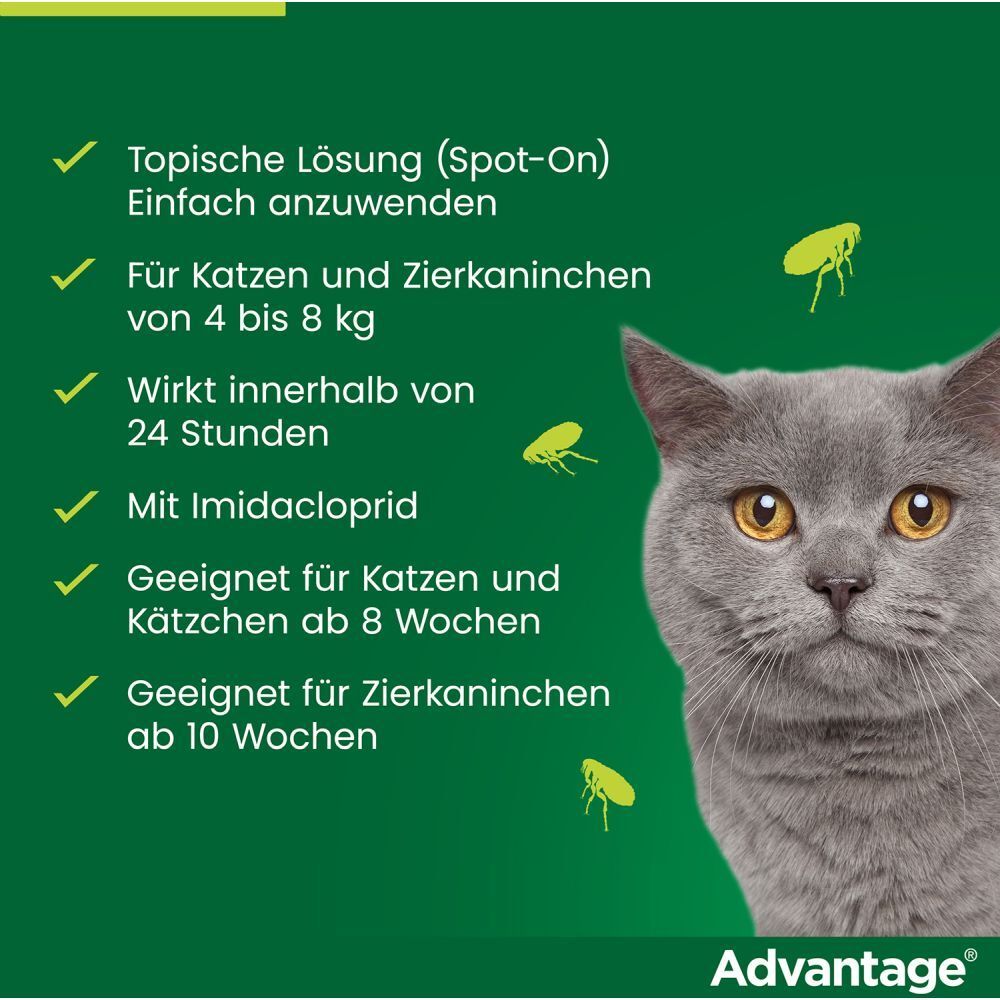 ✓ Topische Lösung (Spot-On) Einfach anzuwenden

✓ Für Katzen und Zierkaninchen von 4 bis 8 kg

✓ Wirkt innerhalb von 24 Stunden

✓ Mit Imidacloprid

✓ Geeignet für Katzen und Kätzchen ab 8 Wochen

✓ Geeignet für Zierkaninchen ab 10 Wochen

Advantage®